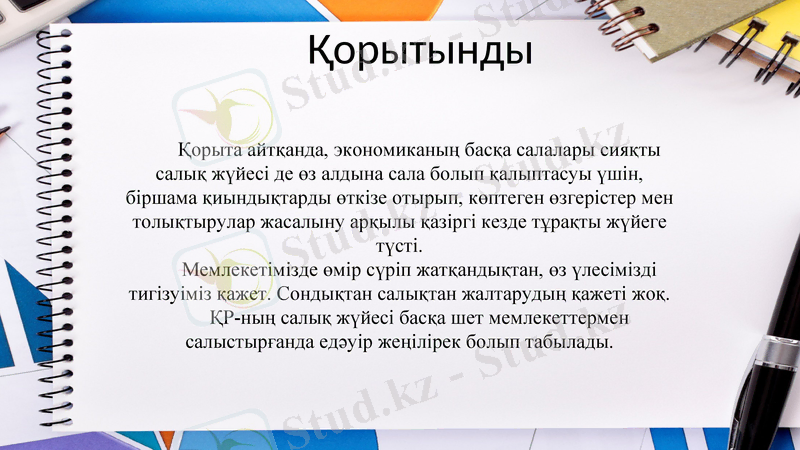 Қорытынды

Қорыта айтқанда, экономиканың басқа салалары сияқты салық жүйесі де өз алдына сала болып қалыптасуы үшін, біршама қиындықтарды өткізе отырып, көптеген өзгерістер мен толықтырулар жасалыну арқылы қазіргі кезде тұрақты жүйеге түсті.

Мемлекетімізде өмір сүріп жатқандықтан, өз үлесімізді тигізуіміз қажет. Сондықтан салықтан жалтарудың қажеті жоқ.

ҚР-ның салық жүйесі басқа шет мемлекеттермен салыстырғанда едәуір жеңілірек болып табылады.

Stud.kz - Stud.kz